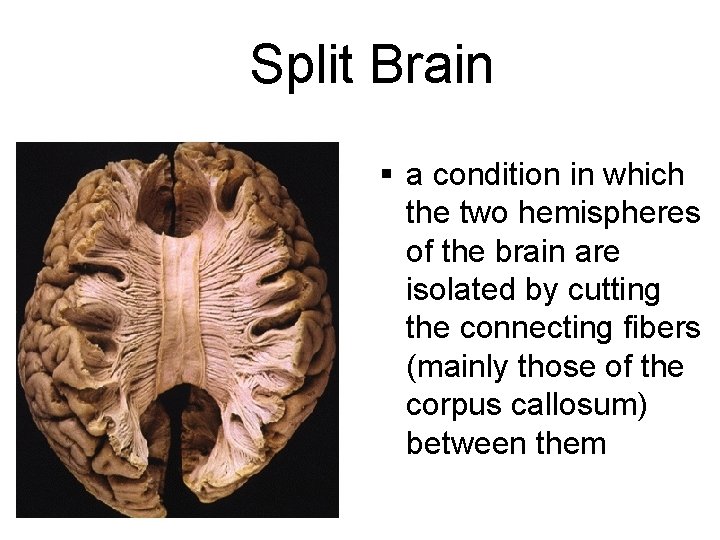 Split Brain

▪ a condition in which the two hemispheres of the brain are isolated by cutting the connecting fibers (mainly those of the corpus callosum) between them